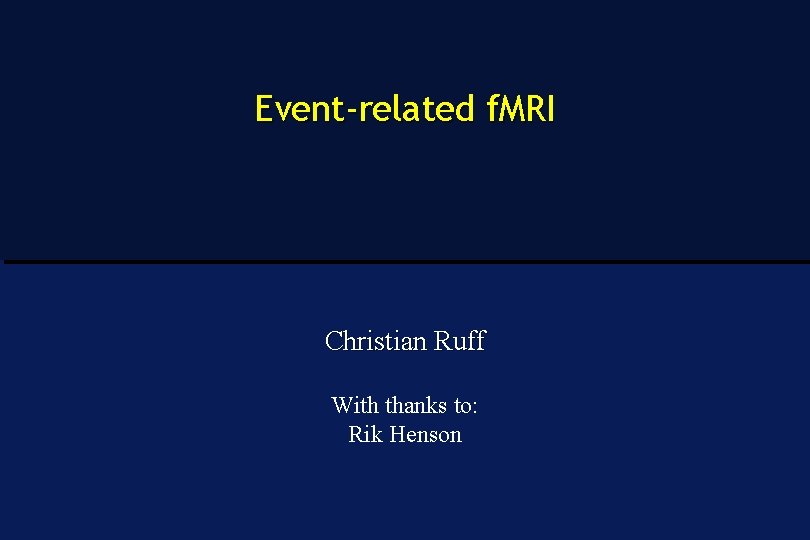 Event-related fMRI

Christian Ruff

With thanks to:
Rik Henson